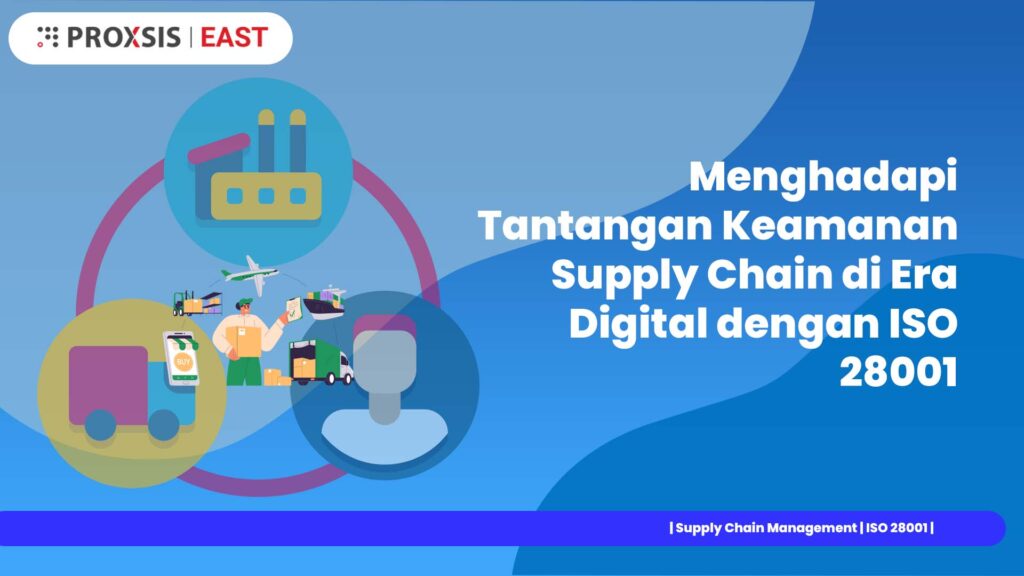 PROXSIS | EAST

BUY

Menghadapi Tantangan Keamanan Supply Chain di Era Digital dengan ISO 28001

| Supply Chain Management | ISO 28001 |